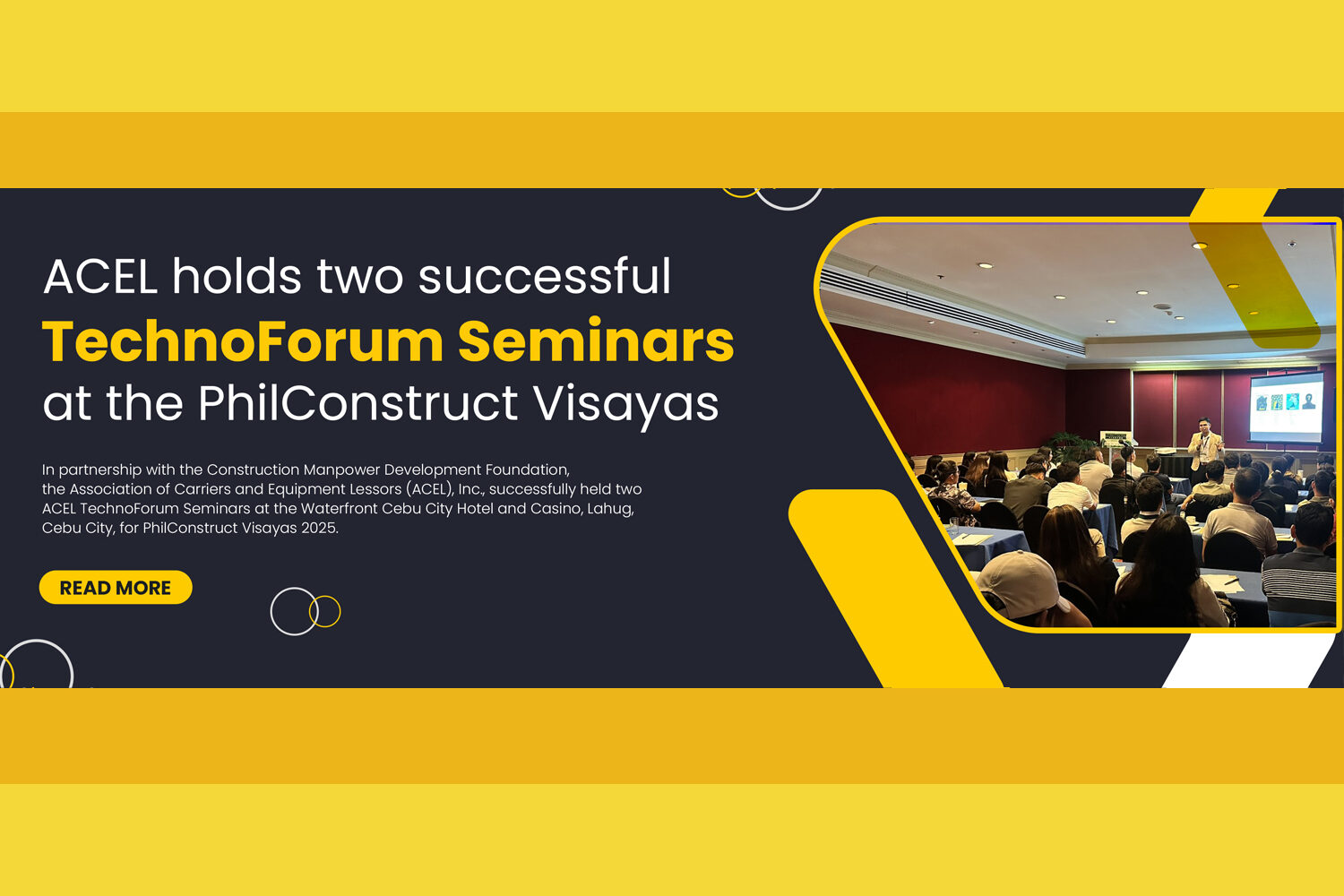 ACEL holds two successful
TechnoForum Seminars
at the PhilConstruct Visayas

In partnership with the Construction Manpower Development Foundation, the Association of Carriers and Equipment Lessors (ACEL), Inc., successfully held two ACEL TechnoForum Seminars at the Waterfront Cebu City Hotel and Casino, Lahug, Cebu City, for PhilConstruct Visayas 2025.

READ MORE